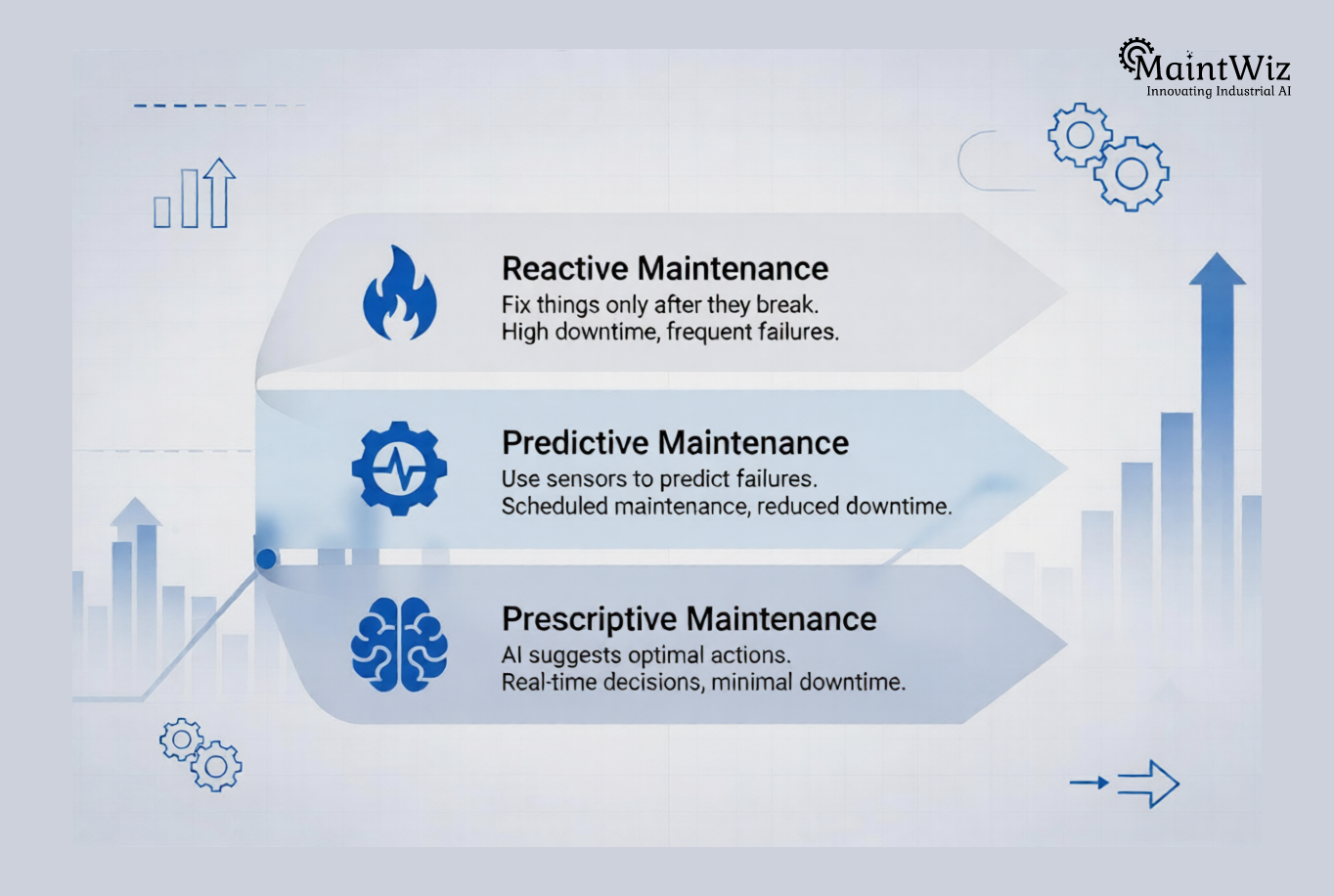 MaintWiz
Innovating Industrial AI

Reactive Maintenance
Fix things only after they break.
High downtime, frequent failures.

Predictive Maintenance
Use sensors to predict failures.
Scheduled maintenance, reduced downtime.

Prescriptive Maintenance
AI suggests optimal actions.
Real-time decisions, minimal downtime.